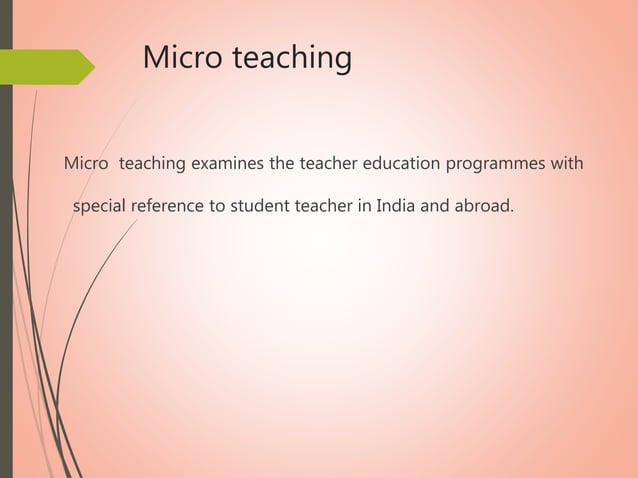 Micro teaching

Micro  teaching examines the teacher education programmes with special reference to student teacher in India and abroad.